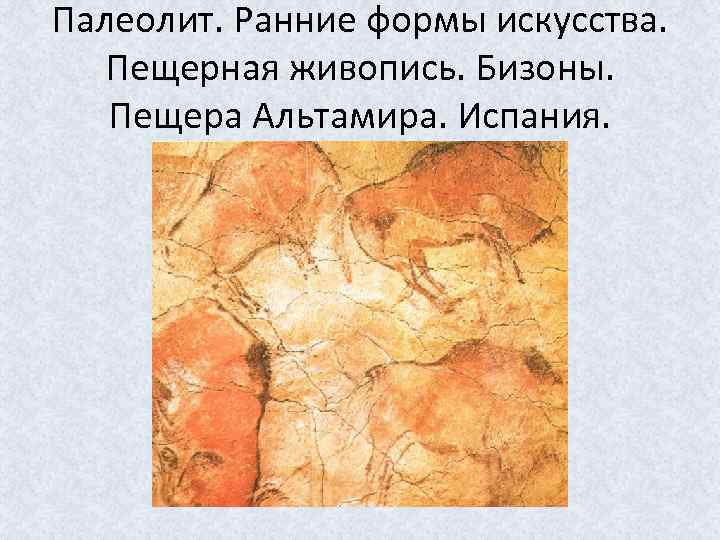 Палеолит. Ранние формы искусства. Пещерная живопись. Бизоны. Пещера Альтамира. Испания.